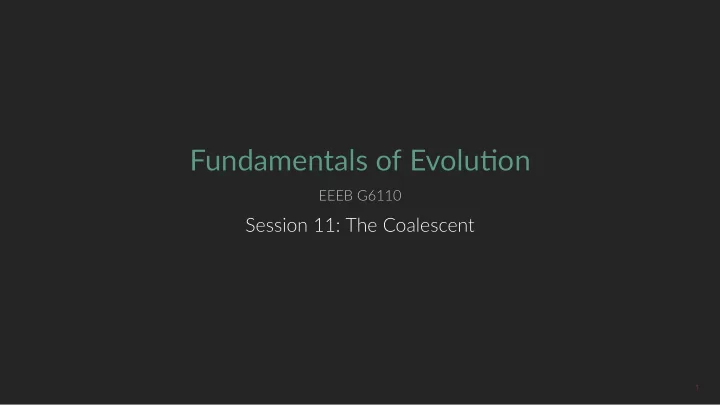 Fundamentals of Evolution

EEEB G6110

Session 11: The Coalescent

1